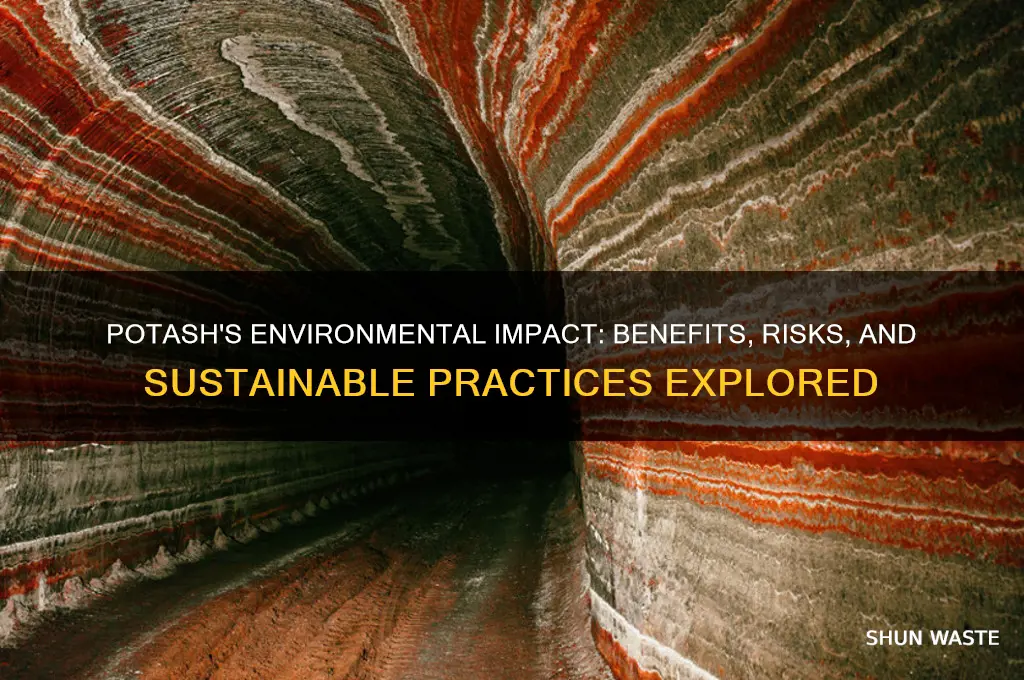 POTASH'S ENVIRONMENTAL IMPACT: BENEFITS, RISKS, AND SUSTAINABLE PRACTICES EXPLORED

SHUN WASTE